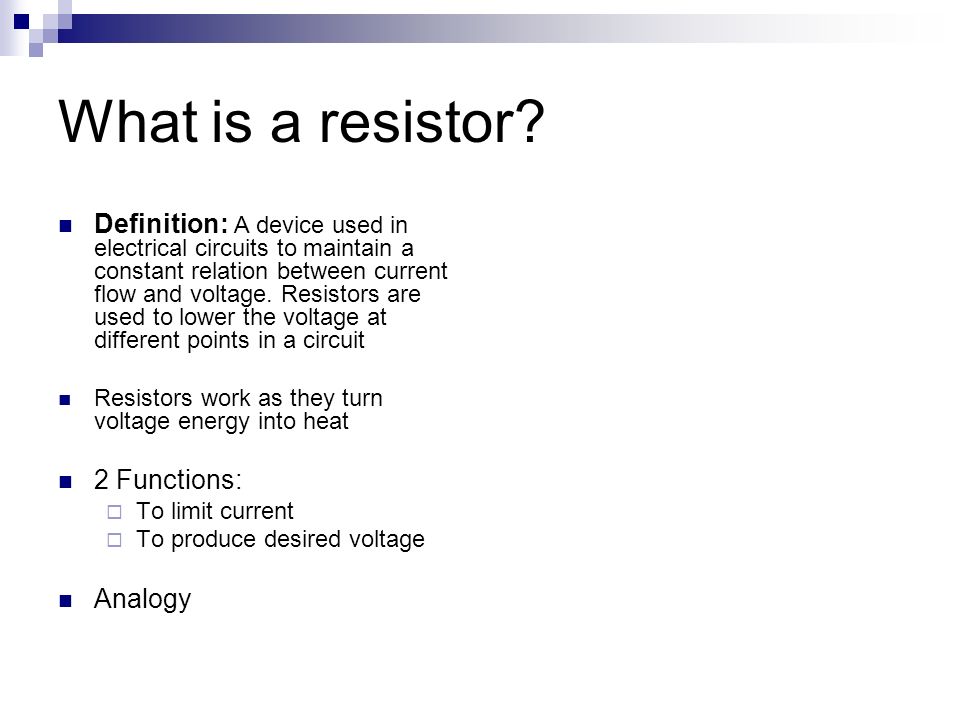 What is a resistor?

Definition: A device used in electrical circuits to maintain a constant relation between current flow and voltage. Resistors are used to lower the voltage at different points in a circuit

Resistors work as they turn voltage energy into heat

2 Functions:
To limit current
To produce desired voltage

Analogy